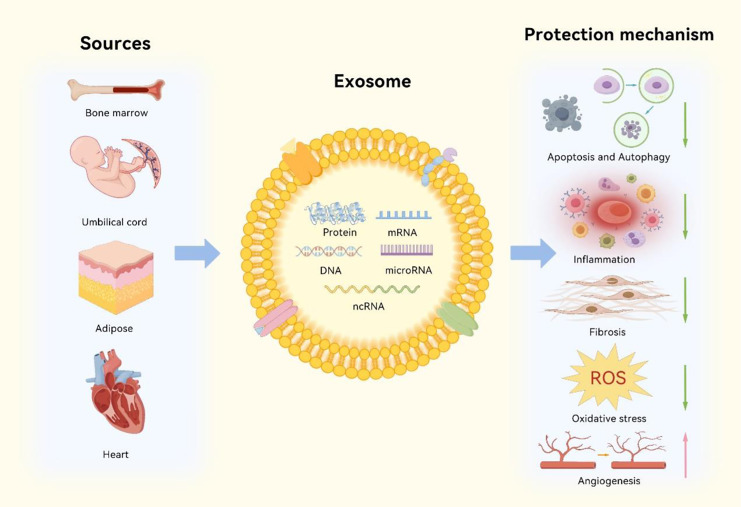 Sources

Bone marrow

Umbilical cord

Adipose

Heart

Exosome

Protein

mRNA

DNA

microRNA

ncRNA

Protection mechanism

Apoptosis and Autophagy

Inflammation

Fibrosis

ROS

Oxidative stress

Angiogenesis